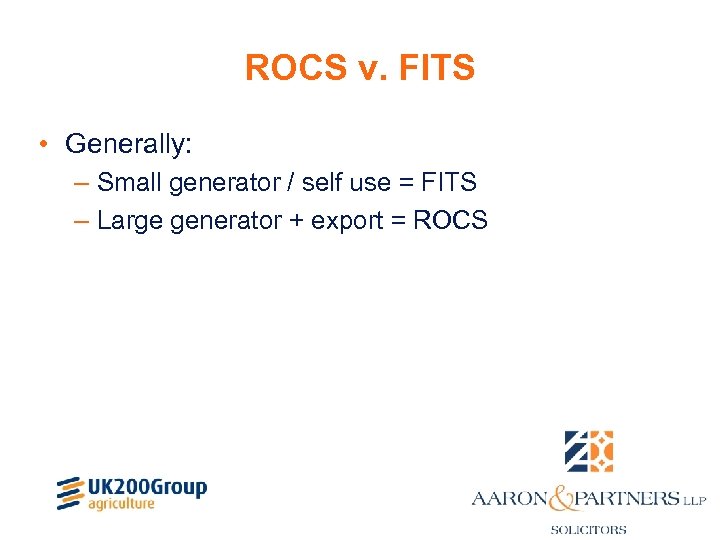 ROCS v. FITS

• Generally:
– Small generator / self use = FITS
– Large generator + export = ROCS

UK200Group
agriculture

AARON & PARTNERS LLP
SOLICITORS